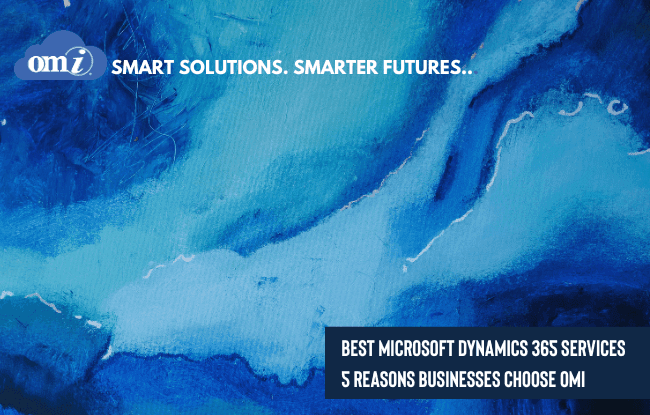 omi

SMART SOLUTIONS. SMARTER FUTURES..

BEST MICROSOFT DYNAMICS 365 SERVICES
5 REASONS BUSINESSES CHOOSE OMI